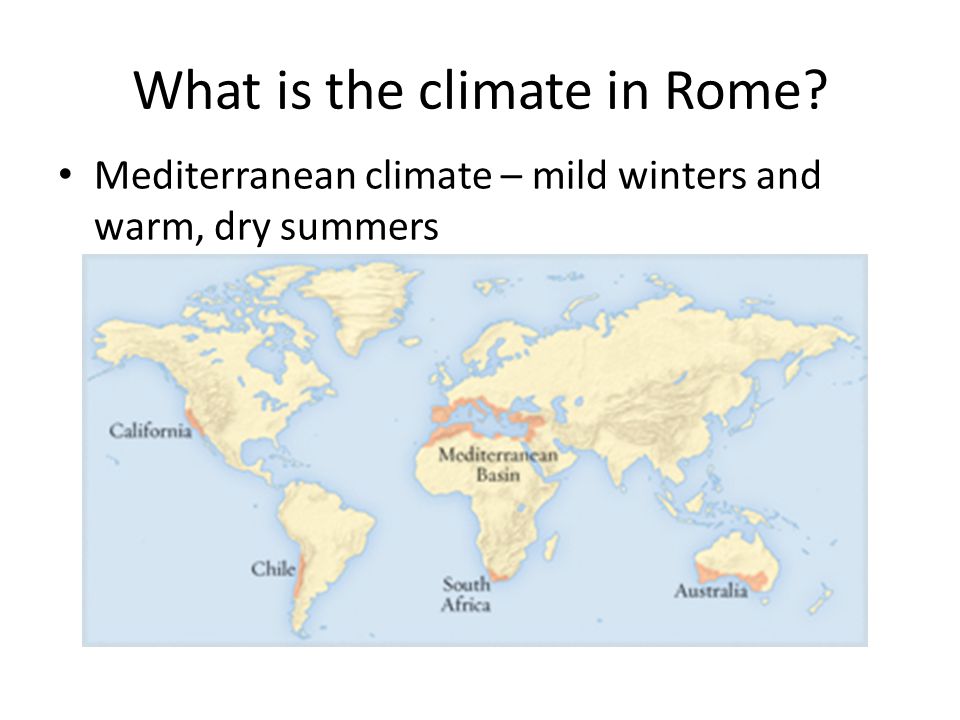 What is the climate in Rome?

• Mediterranean climate – mild winters and warm, dry summers

California

Mediterranean Basin

Chile

South Africa

Australia